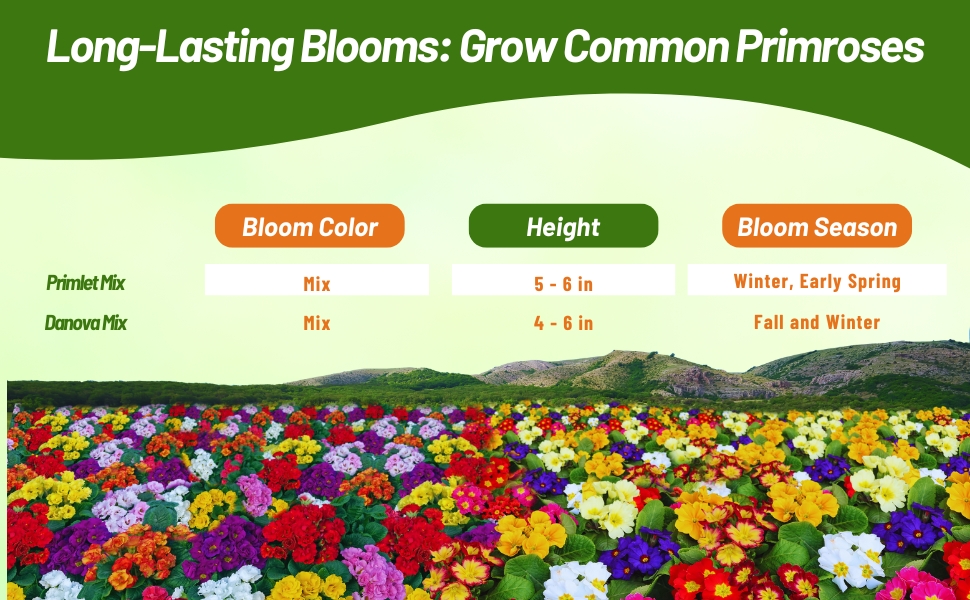 Long-Lasting Blooms: Grow Common Primroses

| | Bloom Color | Height | Bloom Season |
|---|---|---|---|
| Primlet Mix | Mix | 5 - 6 in | Winter, Early Spring |
| Danova Mix | Mix | 4 - 6 in | Fall and Winter |